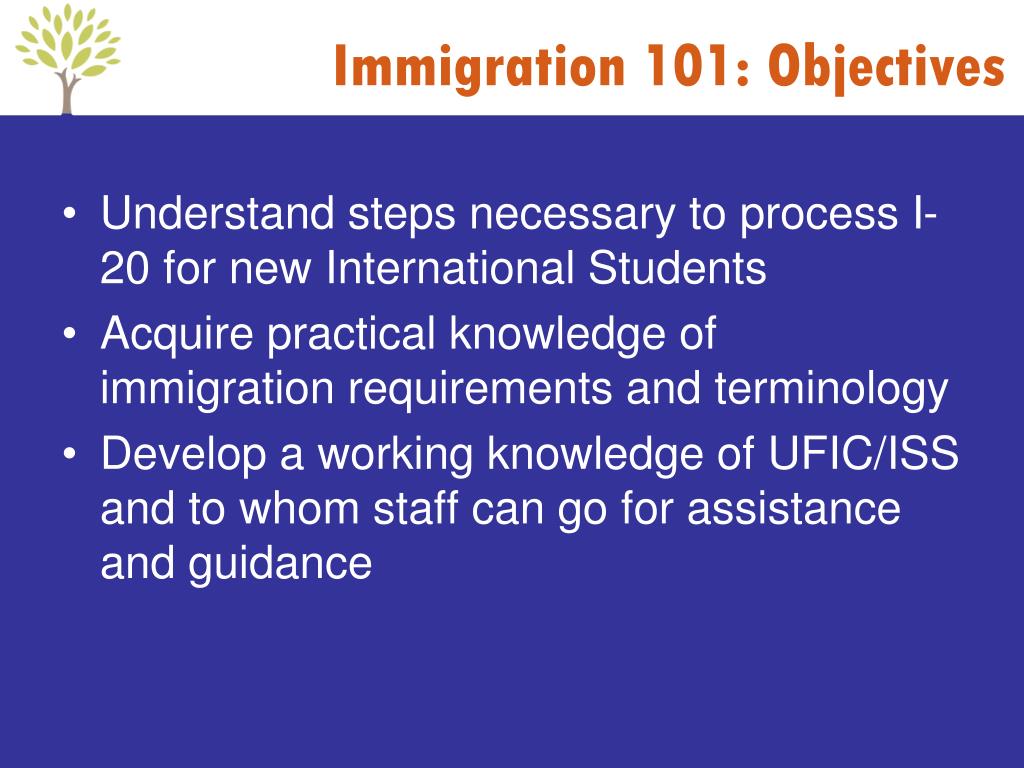 Immigration 101: Objectives

• Understand steps necessary to process I-20 for new International Students
• Acquire practical knowledge of immigration requirements and terminology
• Develop a working knowledge of UFIC/ISS and to whom staff can go for assistance and guidance